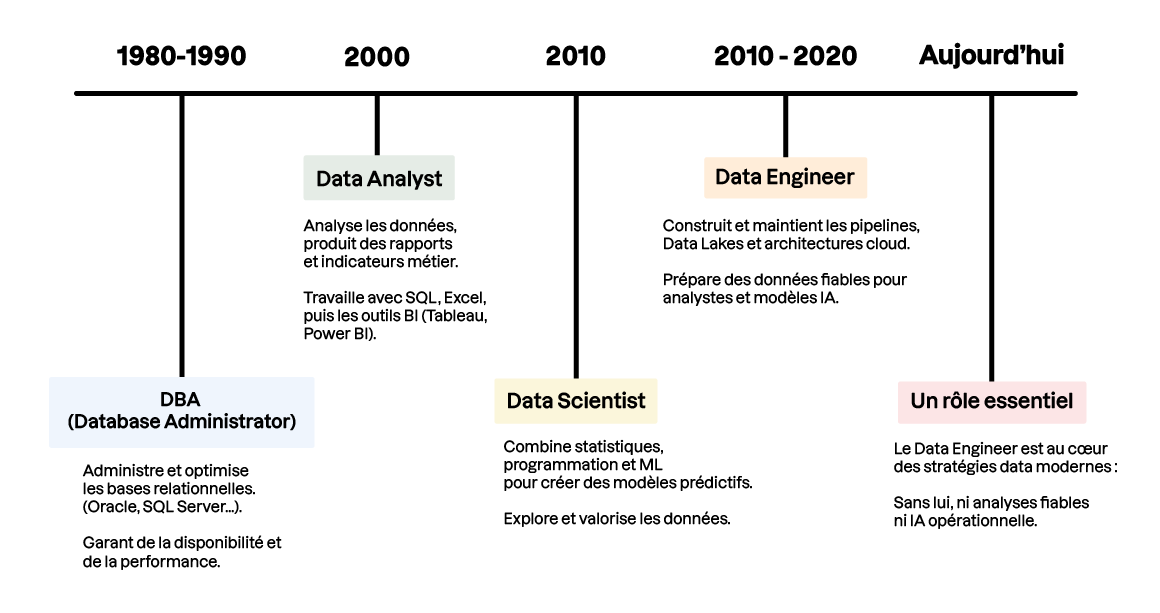 1980-1990

2000

2010

2010 - 2020

Aujourd'hui

Data Analyst

Analyse les données, produit des rapports et indicateurs métier.

Travaille avec SQL, Excel, puis les outils BI (Tableau, Power BI).

Data Engineer

Construit et maintient les pipelines, Data Lakes et architectures cloud.

Prépare des données fiables pour analystes et modèles IA.

DBA
(Database Administrator)

Administre et optimise les bases relationnelles. (Oracle, SQL Server...).

Garant de la disponibilité et de la performance.

Data Scientist

Combine statistiques, programmation et ML pour créer des modèles prédictifs.

Explore et valorise les données.

Un rôle essentiel

Le Data Engineer est au cœur des stratégies data modernes :

Sans lui, ni analyses fiables ni IA opérationnelle.